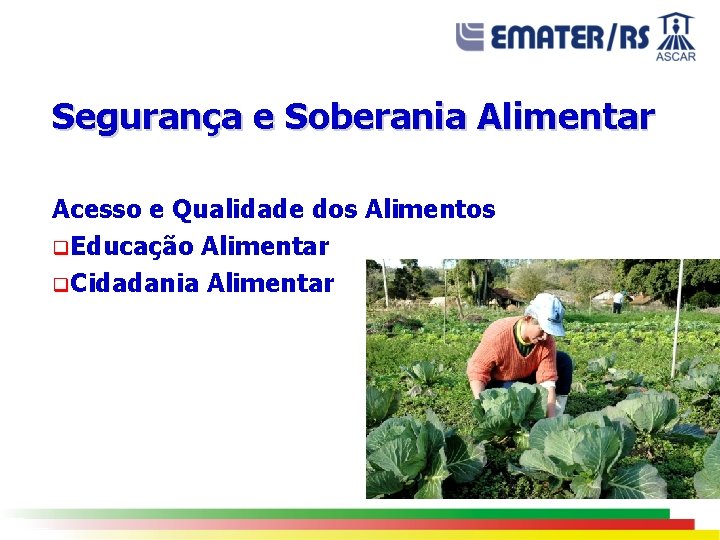 EMATER/RS
ASCAR

Segurança e Soberania Alimentar

Acesso e Qualidade dos Alimentos
❑Educação Alimentar
❑Cidadania Alimentar